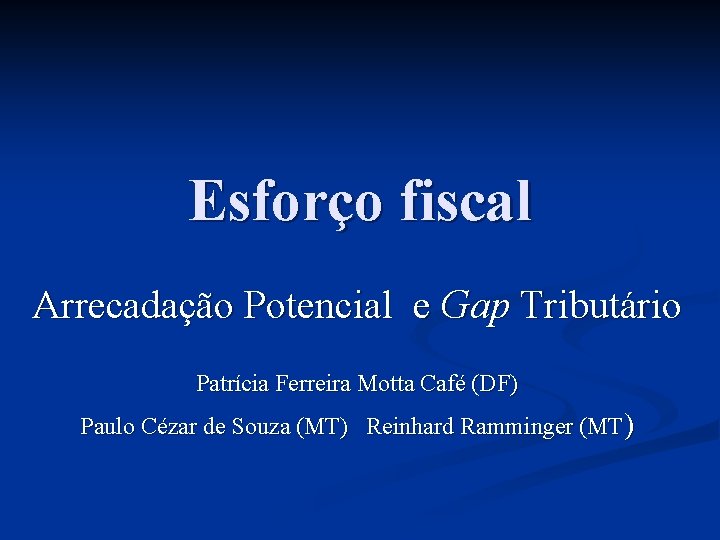 Esforço fiscal

Arrecadação Potencial e Gap Tributário

Patrícia Ferreira Motta Café (DF)

Paulo Cézar de Souza (MT) Reinhard Ramminger (MT)